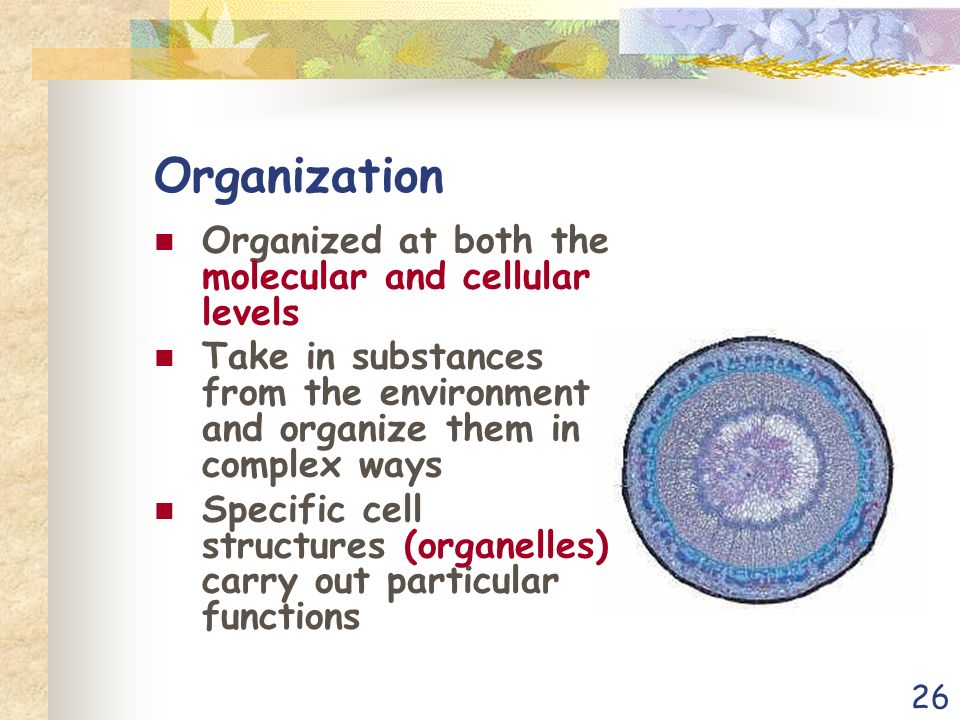 Organization

- Organized at both the molecular and cellular levels
- Take in substances from the environment and organize them in complex ways
- Specific cell structures (organelles) carry out particular functions

26